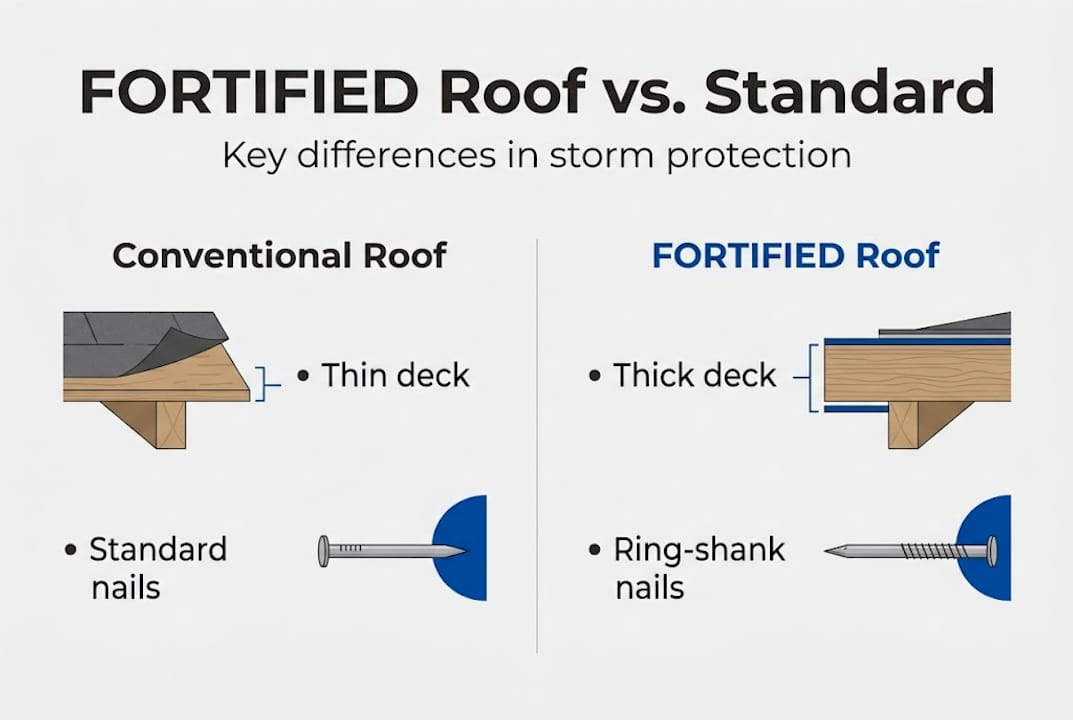 FORTIFIED Roof vs. Standard

Key differences in storm protection

Conventional Roof

• Thin deck

• Standard nails

FORTIFIED Roof

• Thick deck

• Ring-shank nails